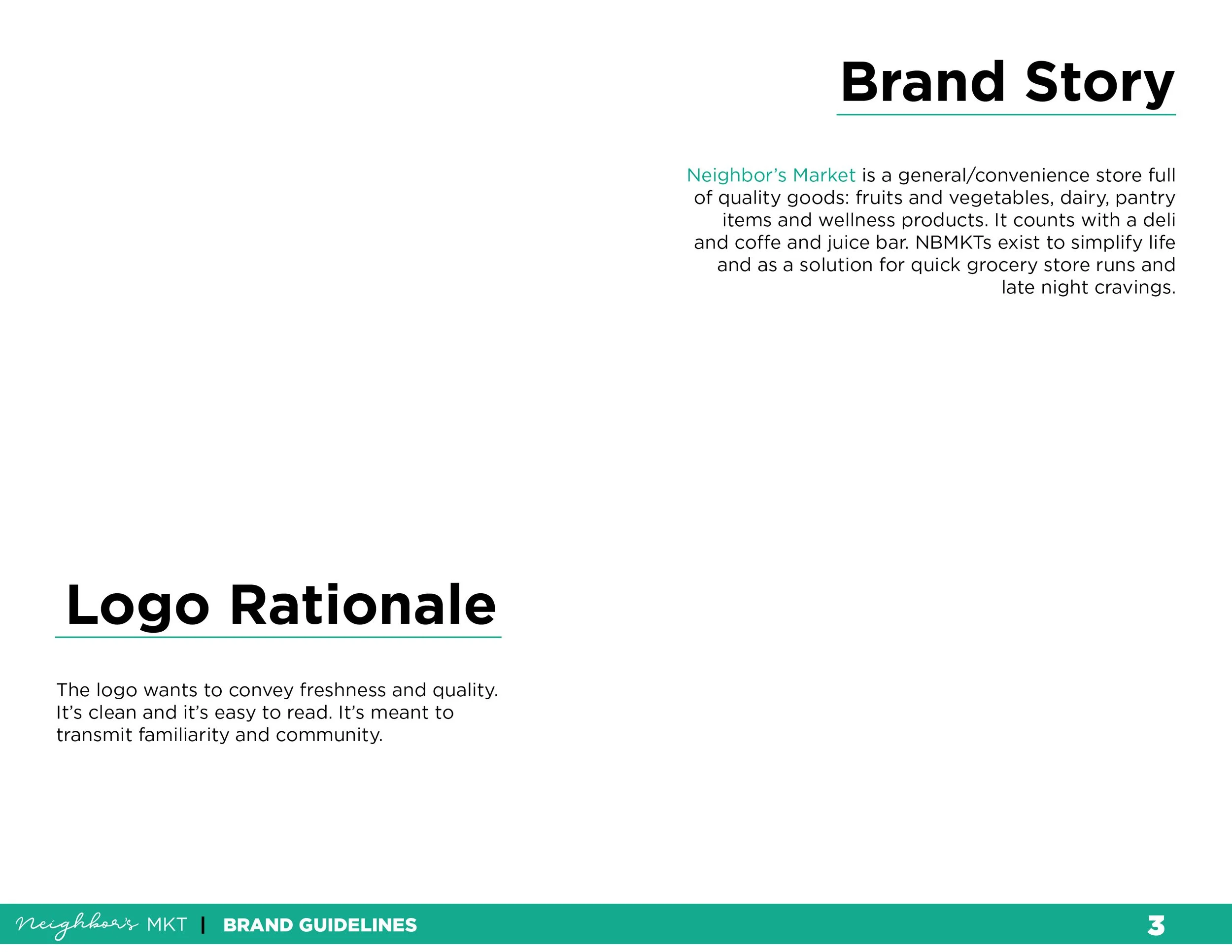 Brand Story

Neighbor's Market is a general/convenience store full of quality goods: fruits and vegetables, dairy, pantry items and wellness products. It counts with a deli and coffe and juice bar. NBMKTs exist to simplify life and as a solution for quick grocery store runs and late night cravings.

Logo Rationale

The logo wants to convey freshness and quality. It's clean and it's easy to read. It's meant to transmit familiarity and community.

Neighbor's MKT | BRAND GUIDELINES 3